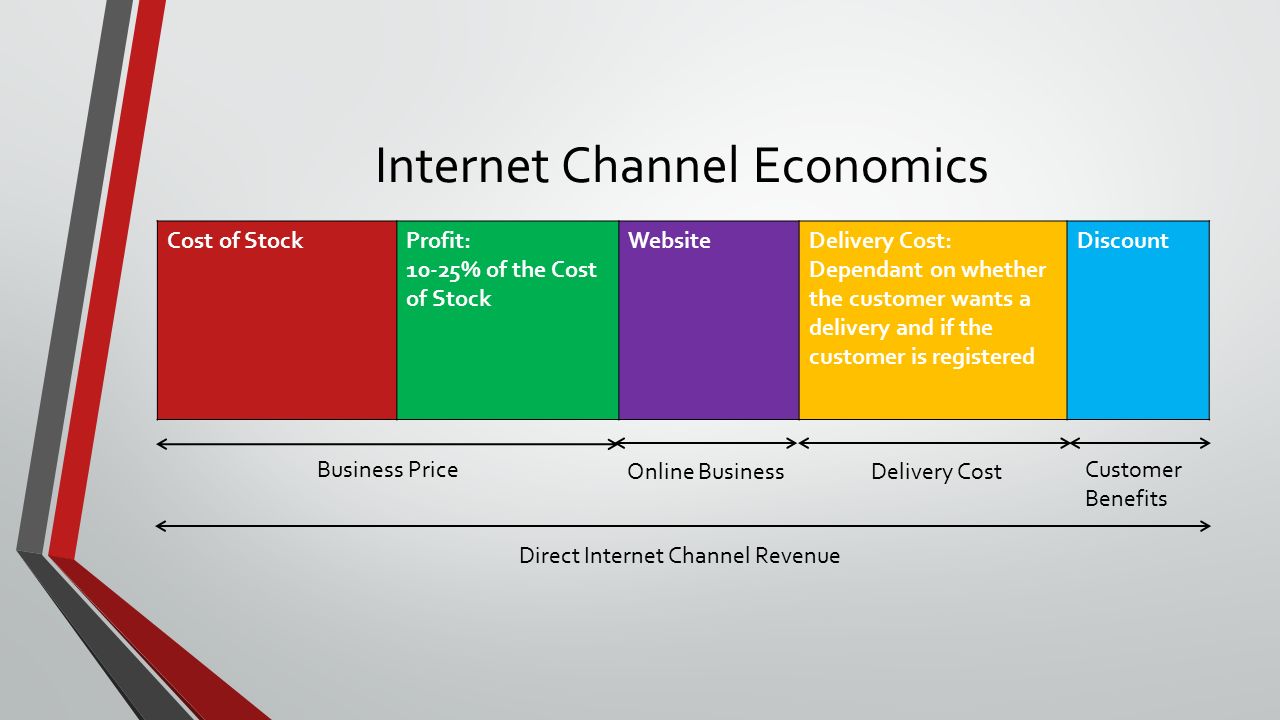 Internet Channel Economics

| Cost of Stock | Profit: 10-25% of the Cost of Stock | Website | Delivery Cost: Dependant on whether the customer wants a delivery and if the customer is registered | Discount |
|---|---|---|---|---|

Business Price

Online Business

Delivery Cost

Customer Benefits

Direct Internet Channel Revenue